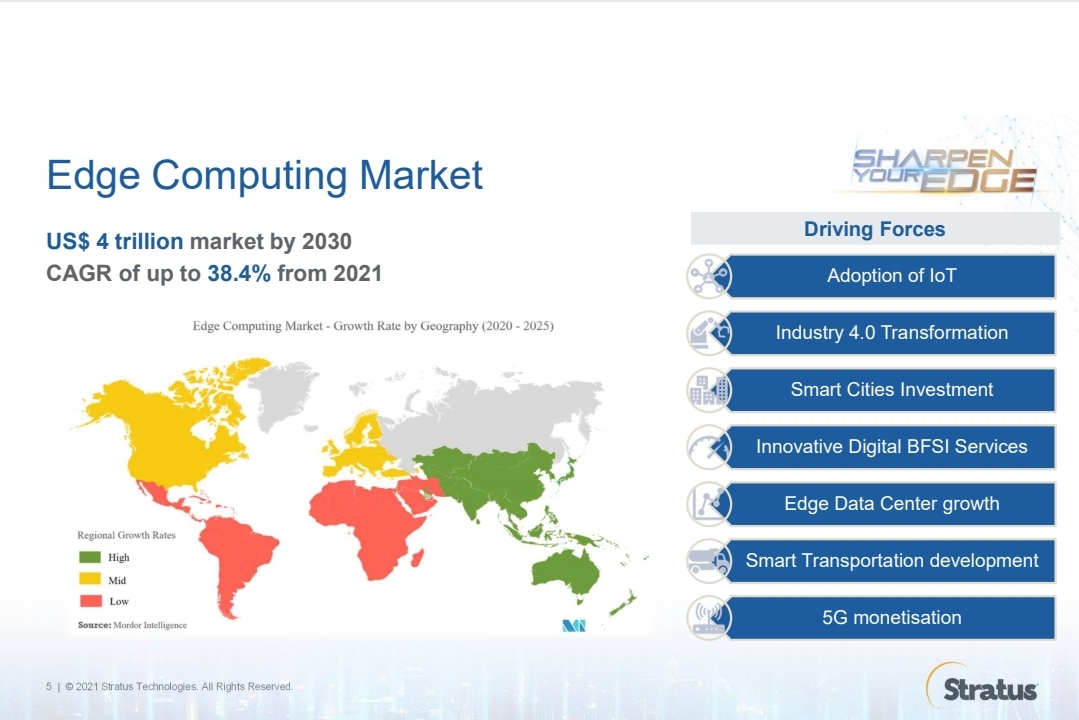 Edge Computing Market

SHARPEN YOUR EDGE

US$ 4 trillion market by 2030
CAGR of up to 38.4% from 2021

Edge Computing Market - Growth Rate by Geography (2020 - 2025)

Regional Growth Rates
High
Mid
Low

Source: Mordor Intelligence

Driving Forces

Adoption of IoT

Industry 4.0 Transformation

Smart Cities Investment

Innovative Digital BFSI Services

Edge Data Center growth

Smart Transportation development

5G monetisation

5 | © 2021 Stratus Technologies. All Rights Reserved.

Stratus